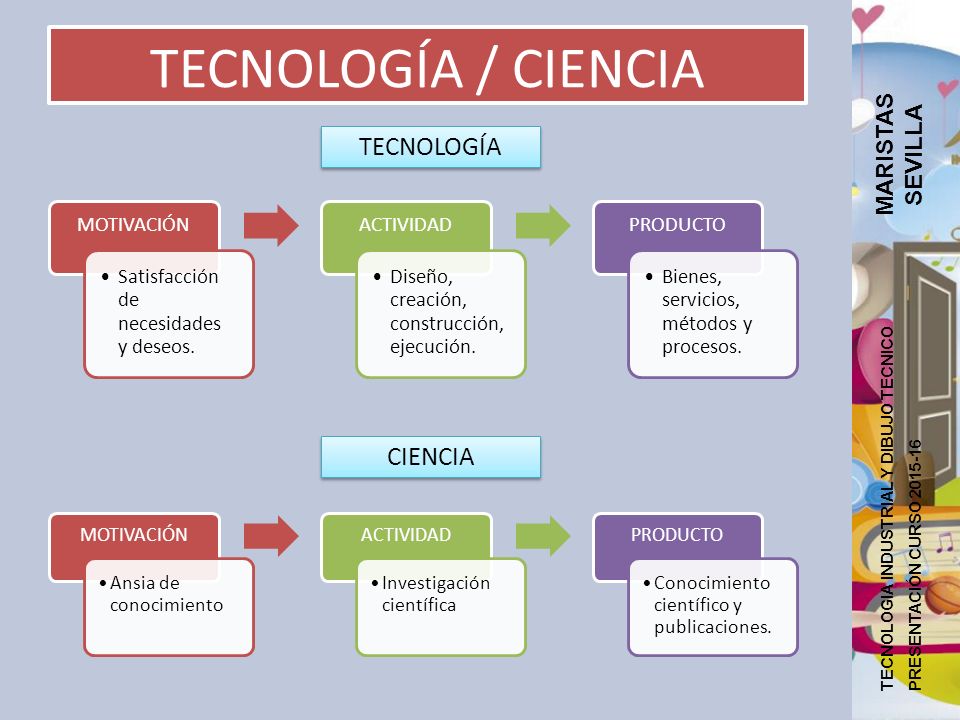 TECNOLOGÍA / CIENCIA

TECNOLOGÍA

MOTIVACIÓN
• Satisfacción de necesidades y deseos.

ACTIVIDAD
• Diseño, creación, construcción, ejecución.

PRODUCTO
• Bienes, servicios, métodos y procesos.

CIENCIA

MOTIVACIÓN
• Ansia de conocimiento

ACTIVIDAD
• Investigación científica

PRODUCTO
• Conocimiento científico y publicaciones.

MARISTAS SEVILLA

TECNOLOGIA INDUSTRIAL Y DIBUJO TECNICO
PRESENTACIÓN CURSO 2015-16